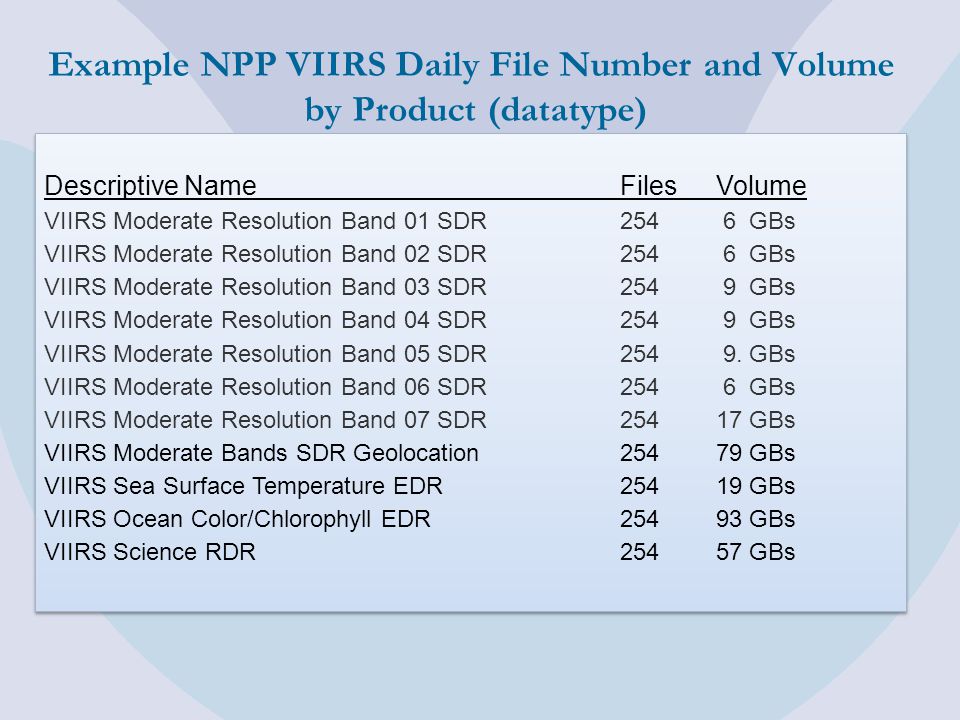 Example NPP VIIRS Daily File Number and Volume by Product (datatype)

| Descriptive Name | Files | Volume |
|---|---|---|
| VIIRS Moderate Resolution Band 01 SDR | 254 | 6 GBs |
| VIIRS Moderate Resolution Band 02 SDR | 254 | 6 GBs |
| VIIRS Moderate Resolution Band 03 SDR | 254 | 9 GBs |
| VIIRS Moderate Resolution Band 04 SDR | 254 | 9 GBs |
| VIIRS Moderate Resolution Band 05 SDR | 254 | 9. GBs |
| VIIRS Moderate Resolution Band 06 SDR | 254 | 6 GBs |
| VIIRS Moderate Resolution Band 07 SDR | 254 | 17 GBs |
| VIIRS Moderate Bands SDR Geolocation | 254 | 79 GBs |
| VIIRS Sea Surface Temperature EDR | 254 | 19 GBs |
| VIIRS Ocean Color/Chlorophyll EDR | 254 | 93 GBs |
| VIIRS Science RDR | 254 | 57 GBs |